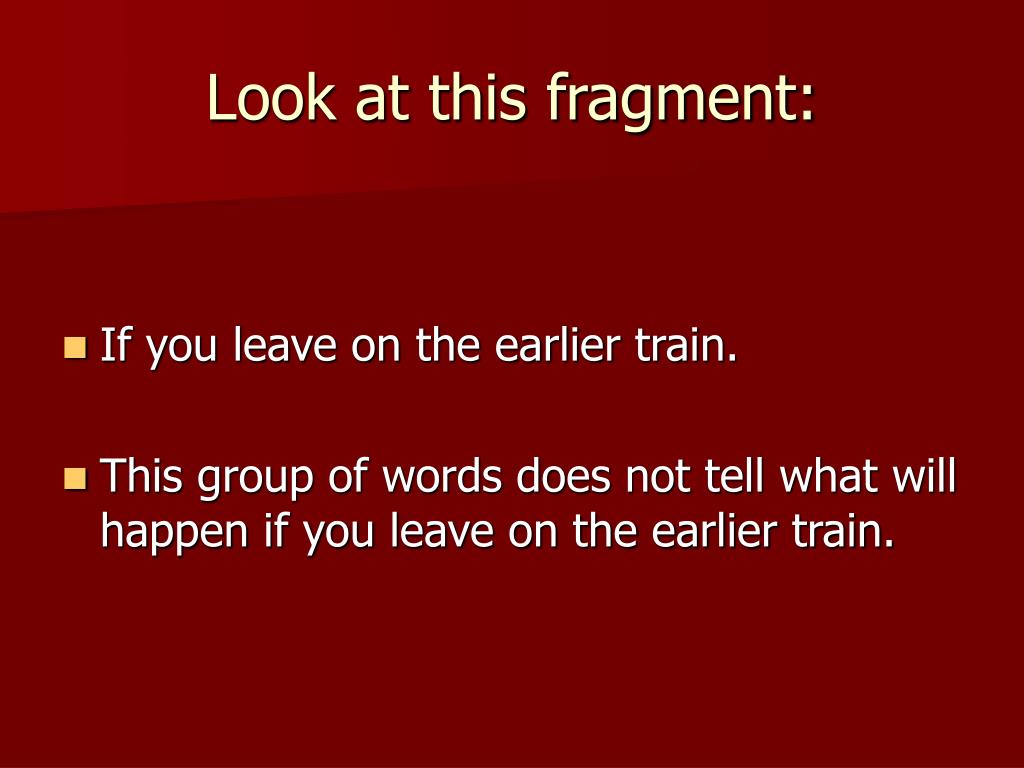 Look at this fragment:

- If you leave on the earlier train.

- This group of words does not tell what will happen if you leave on the earlier train.